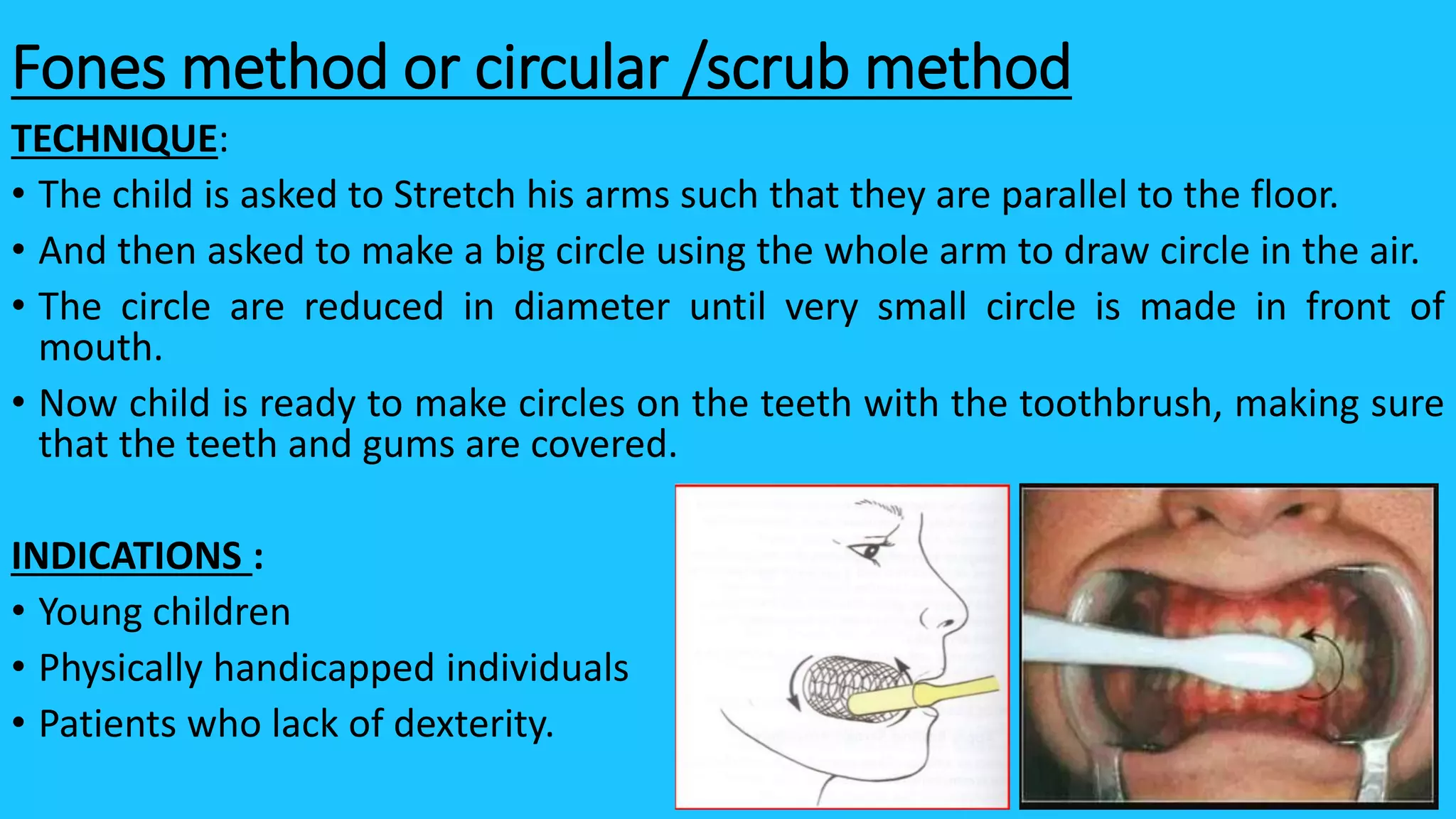 Fones method or circular /scrub method

TECHNIQUE:

• The child is asked to Stretch his arms such that they are parallel to the floor.

• And then asked to make a big circle using the whole arm to draw circle in the air.

• The circle are reduced in diameter until very small circle is made in front of mouth.

• Now child is ready to make circles on the teeth with the toothbrush, making sure that the teeth and gums are covered.

INDICATIONS :

• Young children

• Physically handicapped individuals

• Patients who lack of dexterity.